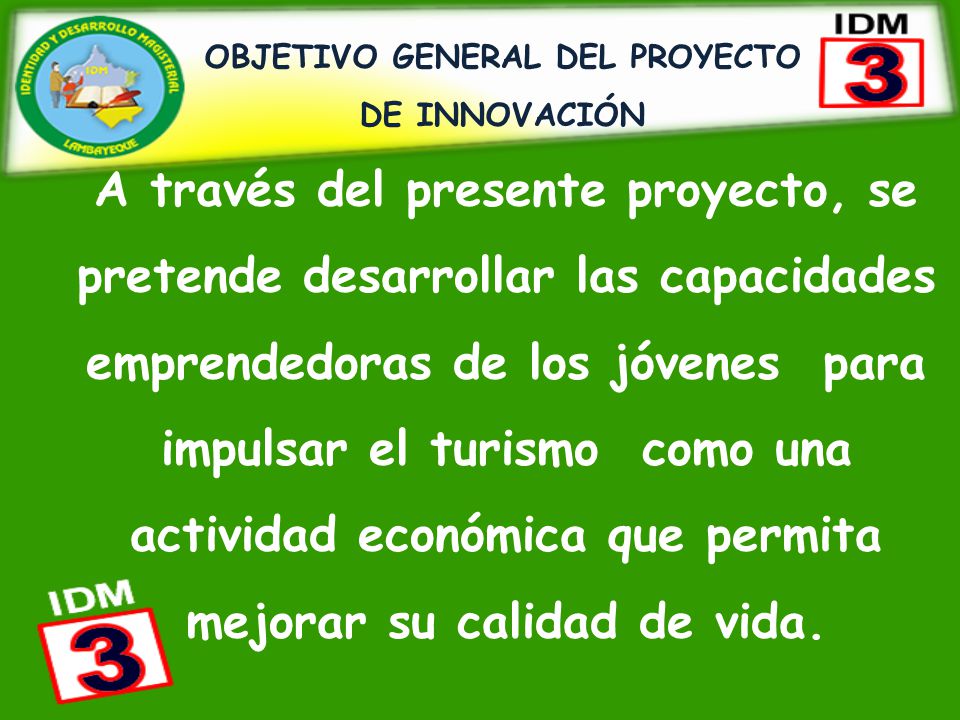 IDENTIDAD Y DESARROLLO MAGISTERIAL
IDM
LAMBAYEQUE

OBJETIVO GENERAL DEL PROYECTO DE INNOVACIÓN

IDM 3

A través del presente proyecto, se pretende desarrollar las capacidades emprendedoras de los jóvenes para impulsar el turismo como una actividad económica que permita mejorar su calidad de vida.

IDM 3